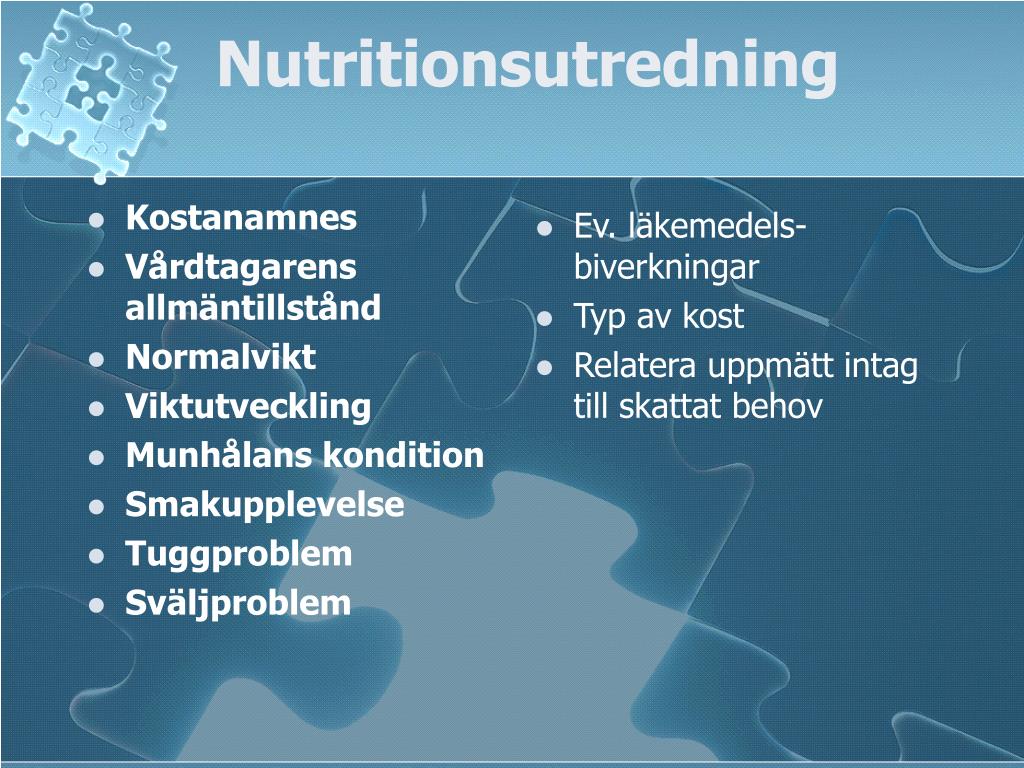 Nutritionsutredning

- Kostanamnes
- Vårdtagarens allmäntillstånd
- Normalvikt
- Viktutveckling
- Munhålans kondition
- Smakupplevelse
- Tuggproblem
- Sväljproblem

- Ev. läkemedels-biverkningar
- Typ av kost
- Relatera uppmätt intag till skattat behov